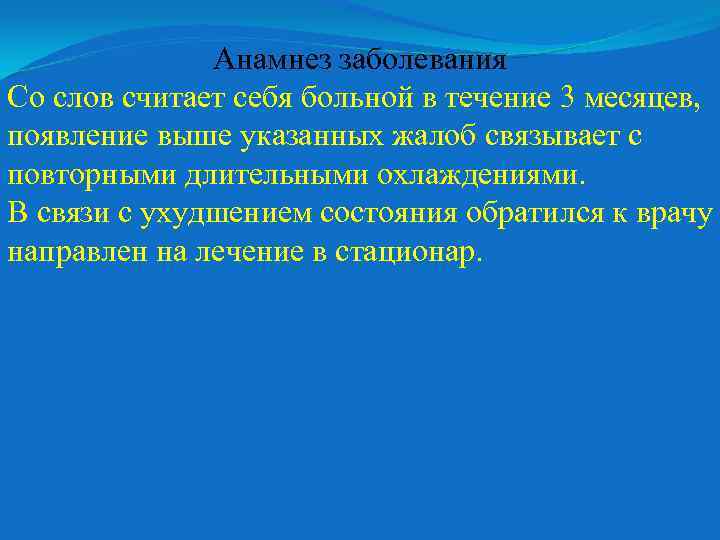 Анамнез заболевания

Со слов считает себя больной в течение 3 месяцев, появление выше указанных жалоб связывает с повторными длительными охлаждениями.
В связи с ухудшением состояния обратился к врачу направлен на лечение в стационар.